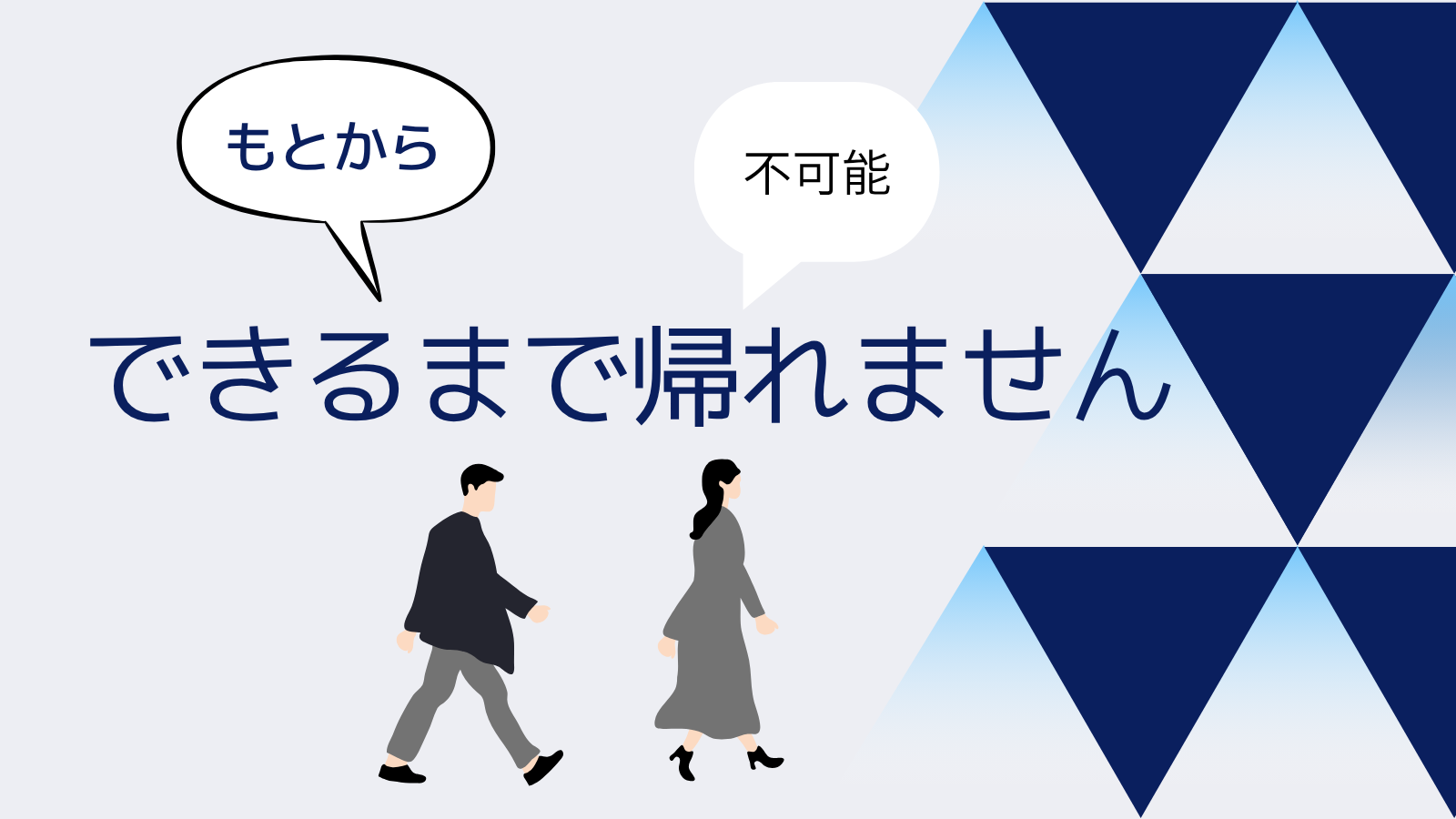 もとから

不可能

できるまで帰れません